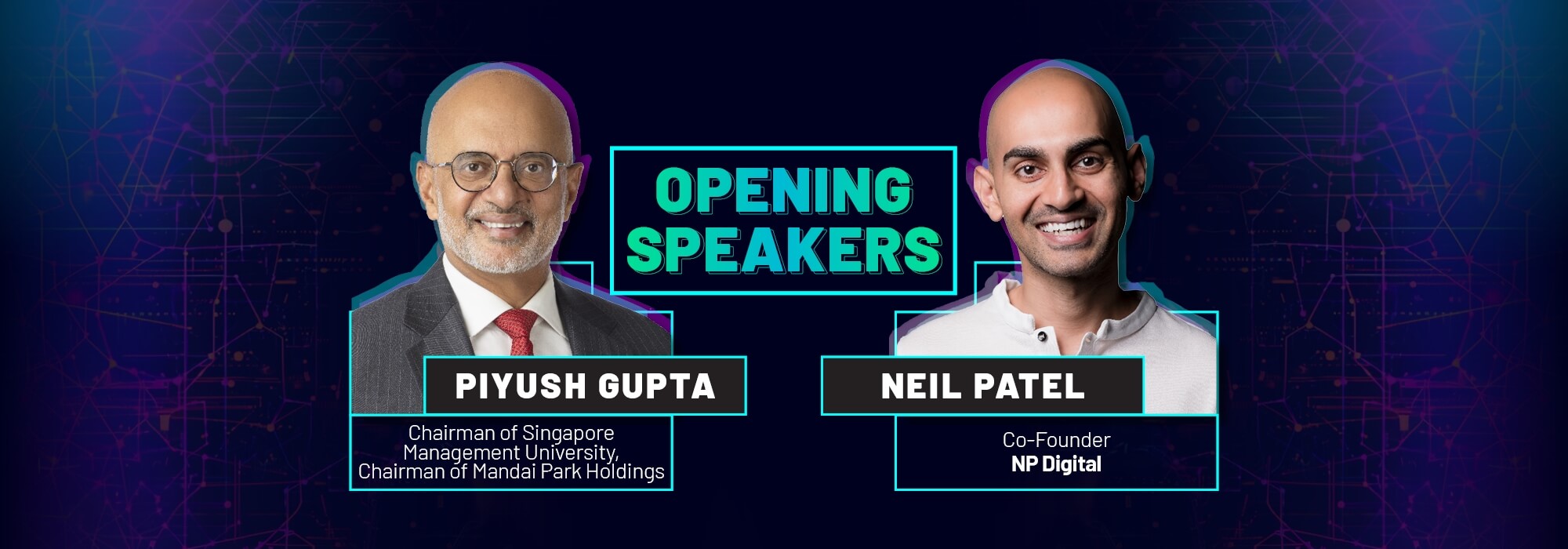 OPENING SPEAKERS

PIYUSH GUPTA

Chairman of Singapore Management University, Chairman of Mandai Park Holdings

NEIL PATEL

Co-Founder
NP Digital